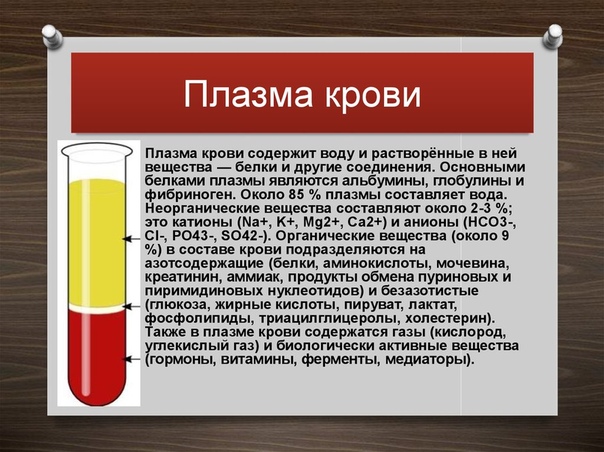 Плазма крови

Плазма крови содержит воду и растворённые в ней вещества — белки и другие соединения. Основными белками плазмы являются альбумины, глобулины и фибриноген. Около 85 % плазмы составляет вода. Неорганические вещества составляют около 2-3 %; это катионы (Na+, K+, Mg2+, Ca2+) и анионы (HCO3-, Cl-, PO43-, SO42-). Органические вещества (около 9 %) в составе крови подразделяются на азотсодержащие (белки, аминокислоты, мочевина, креатинин, аммиак, продукты обмена пуриновых и пиримидиновых нуклеотидов) и безазотистые (глюкоза, жирные кислоты, пируват, лактат, фосфолипиды, триацилглицеролы, холестерин). Также в плазме крови содержатся газы (кислород, углекислый газ) и биологически активные вещества (гормоны, витамины, ферменты, медиаторы).